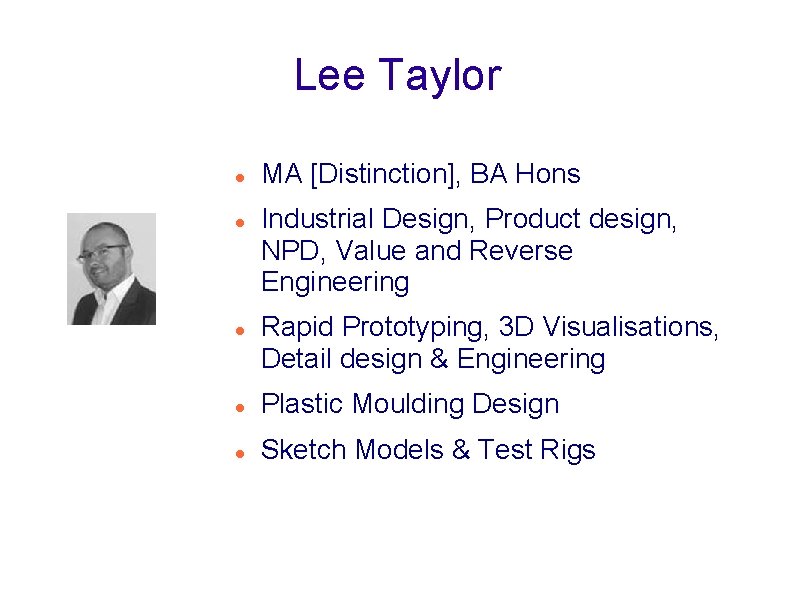 Lee Taylor

- MA [Distinction], BA Hons
- Industrial Design, Product design, NPD, Value and Reverse Engineering
- Rapid Prototyping, 3D Visualisations, Detail design & Engineering
- Plastic Moulding Design
- Sketch Models & Test Rigs